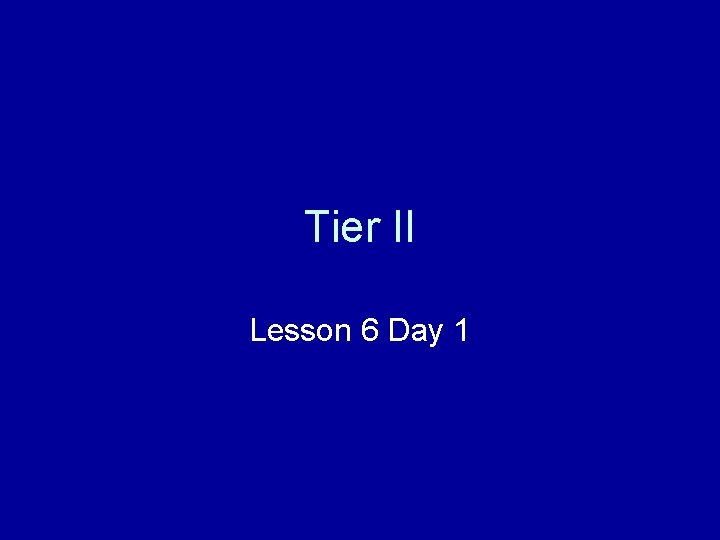 Tier II

Lesson 6 Day 1